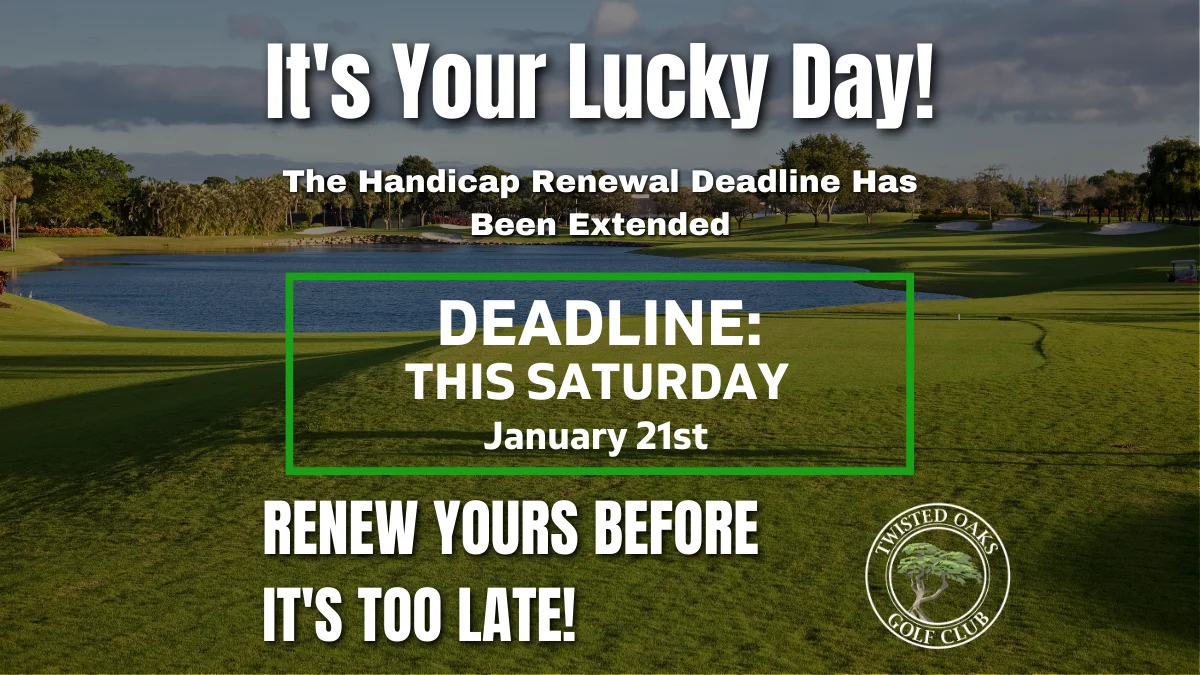 It's Your Lucky Day!

The Handicap Renewal Deadline Has Been Extended

DEADLINE:
THIS SATURDAY
January 21st

RENEW YOURS BEFORE IT'S TOO LATE!

TWISTED OAKS
GOLF CLUB